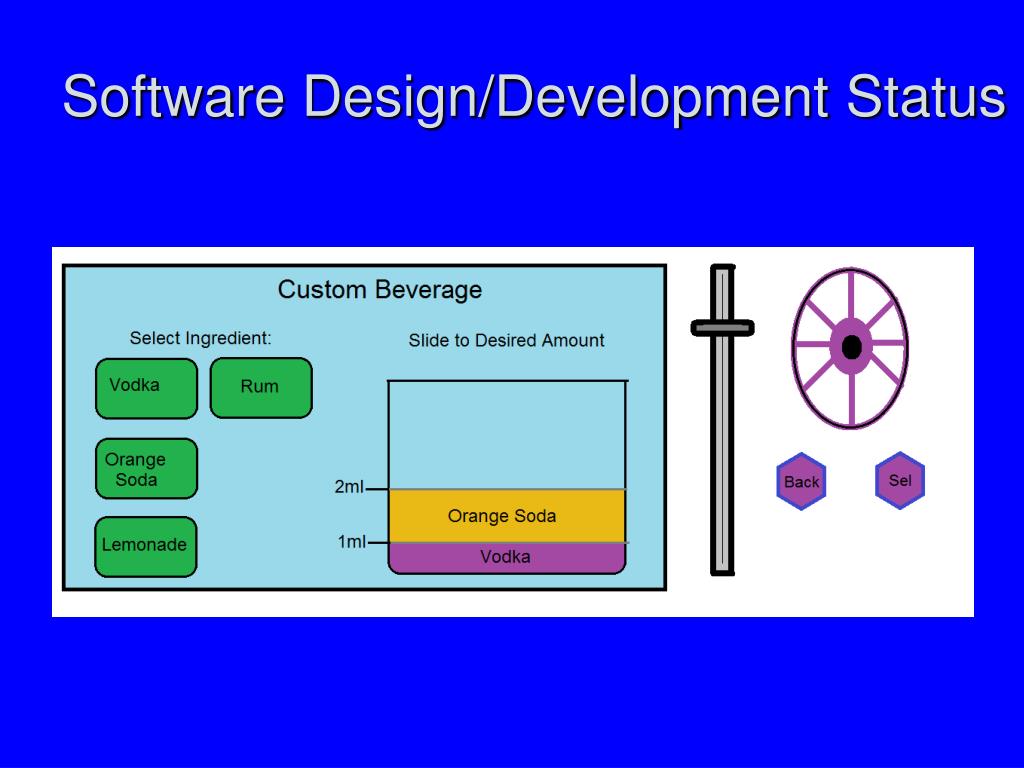 Software Design/Development Status

Custom Beverage

Select Ingredient:

Vodka

Rum

Orange Soda

Lemonade

Slide to Desired Amount

2ml

1ml

Orange Soda

Vodka

Back

Sel